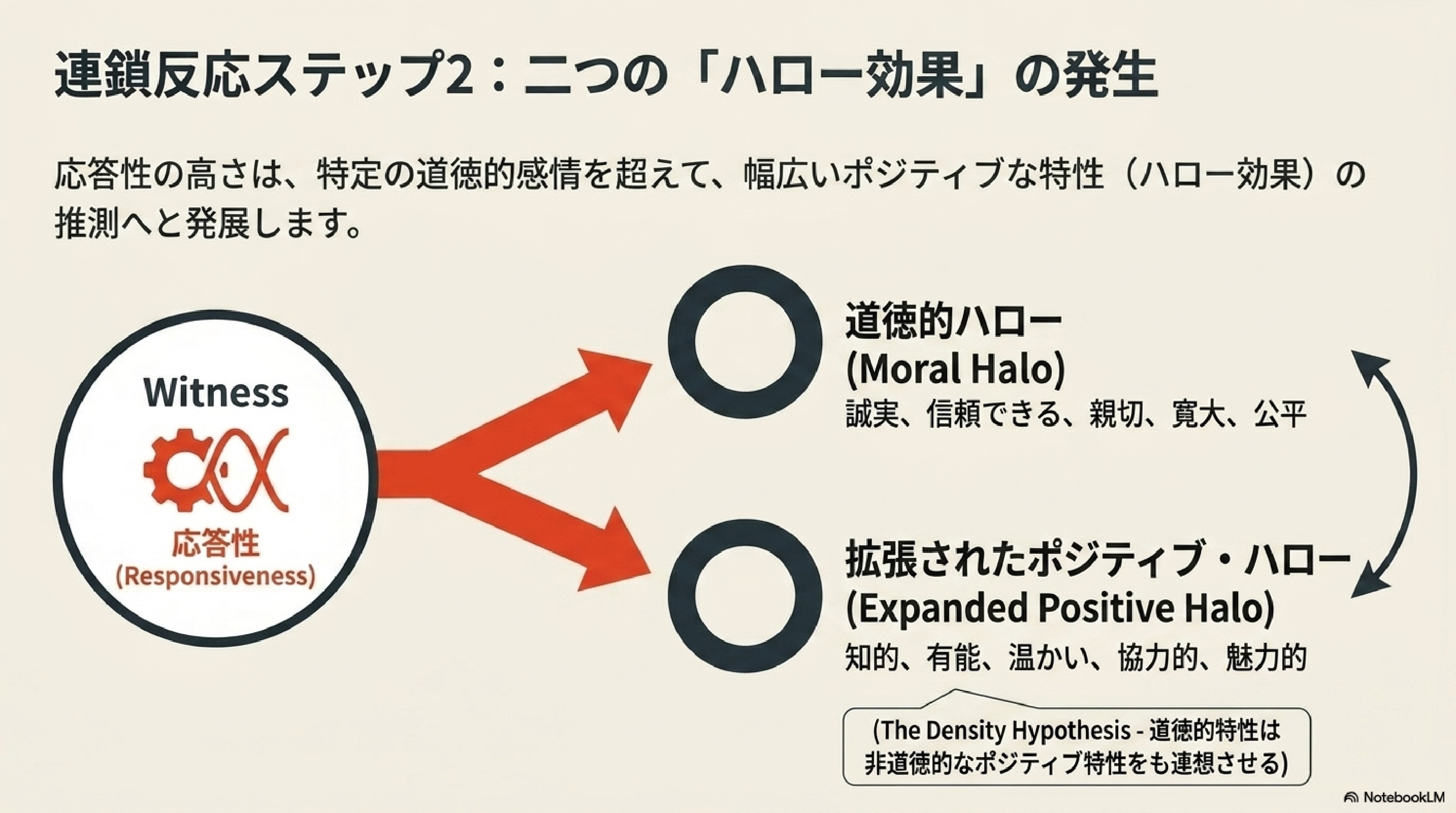 連鎖反応ステップ2：二つの「ハロー効果」の発生

応答性の高さは、特定の道徳的感情を超えて、幅広いポジティブな特性（ハロー効果）の推測へと発展します。

Witness

応答性
(Responsiveness)

道徳的ハロー
(Moral Halo)
誠実、信頼できる、親切、寛大、公平

拡張されたポジティブ・ハロー
(Expanded Positive Halo)
知的、有能、温かい、協力的、魅力的

(The Density Hypothesis - 道徳的特性は非道徳的なポジティブ特性をも連想させる)

NotebookLM